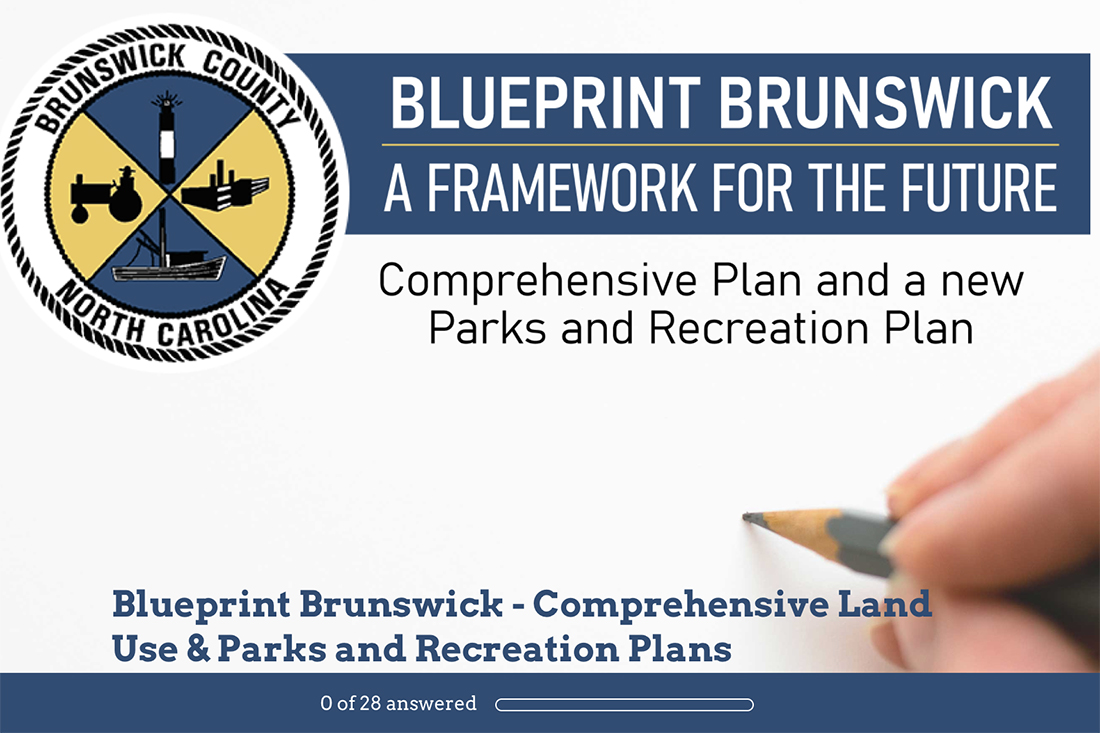 BRUNSWICK COUNTY
NORTH CAROLINA

BLUEPRINT BRUNSWICK
A FRAMEWORK FOR THE FUTURE

Comprehensive Plan and a new Parks and Recreation Plan

Blueprint Brunswick - Comprehensive Land Use & Parks and Recreation Plans

0 of 28 answered